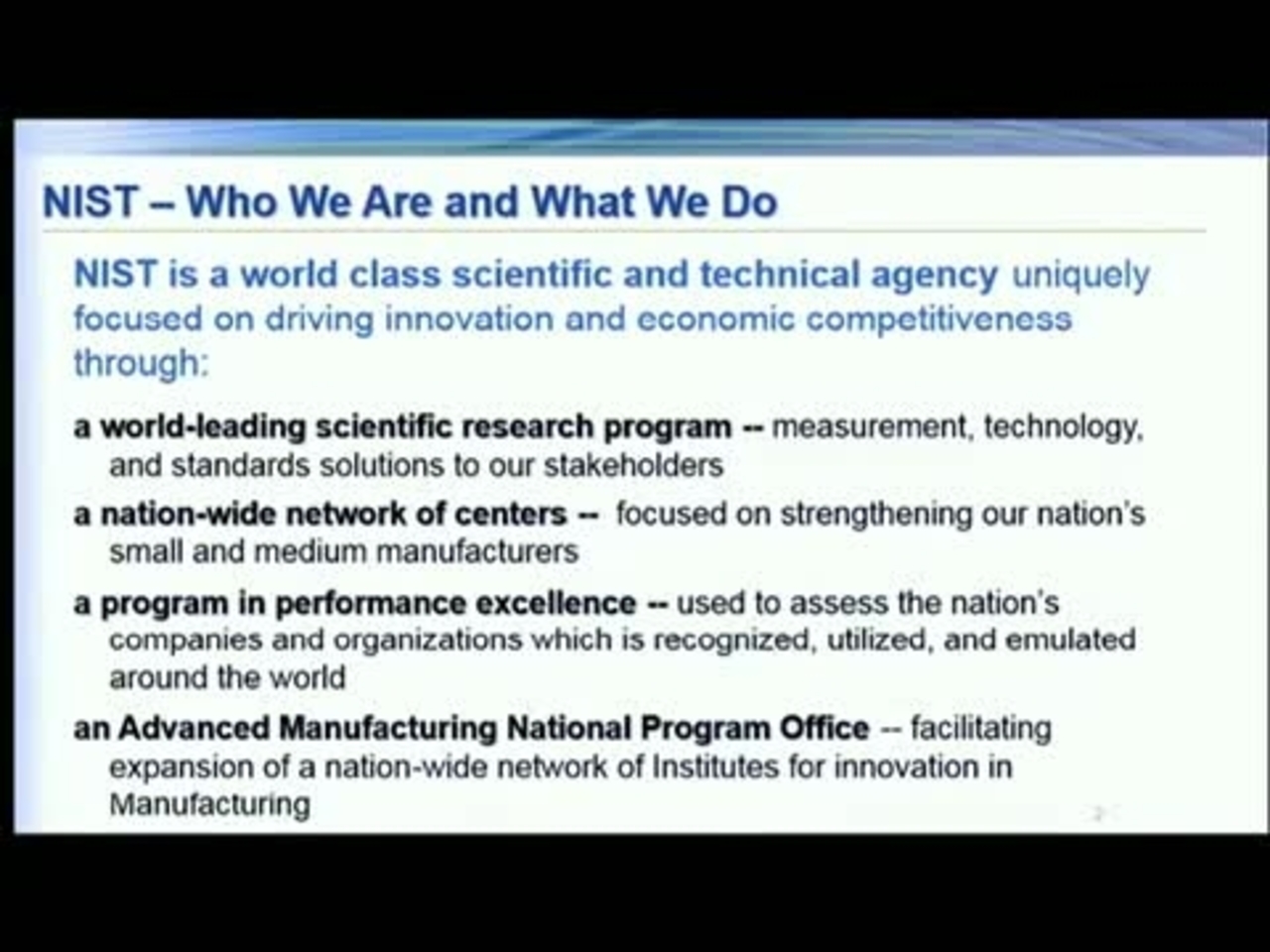 NIST – Who We Are and What We Do

NIST is a world class scientific and technical agency uniquely focused on driving innovation and economic competitiveness through:

a world-leading scientific research program -- measurement, technology, and standards solutions to our stakeholders

a nation-wide network of centers -- focused on strengthening our nation's small and medium manufacturers

a program in performance excellence -- used to assess the nation's companies and organizations which is recognized, utilized, and emulated around the world

an Advanced Manufacturing National Program Office -- facilitating expansion of a nation-wide network of Institutes for innovation in Manufacturing

2